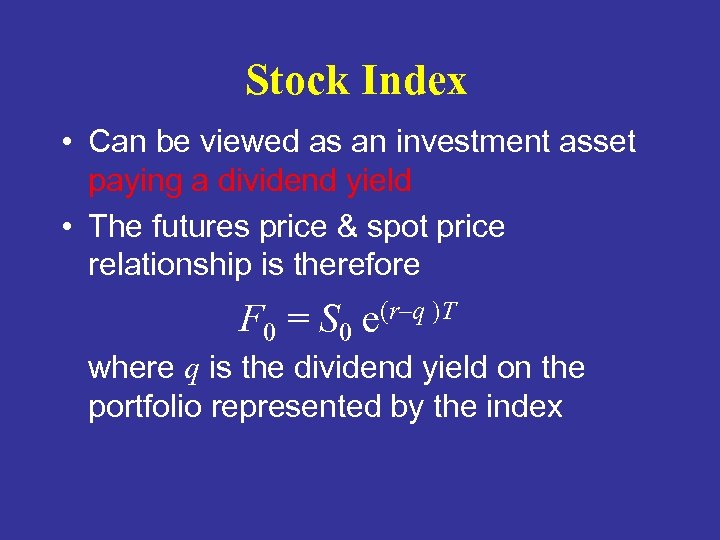 Stock Index

• Can be viewed as an investment asset paying a dividend yield

• The futures price & spot price relationship is therefore

$F_0 = S_0 e^{(r-q)T}$

where $q$ is the dividend yield on the portfolio represented by the index